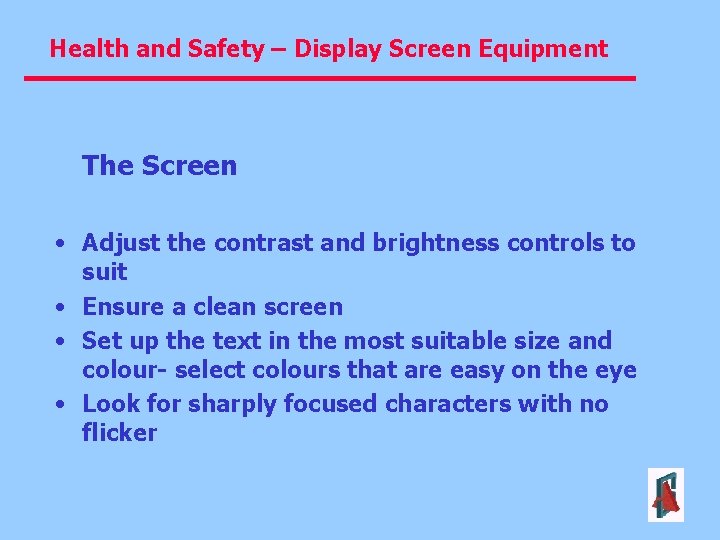 Health and Safety – Display Screen Equipment

The Screen

• Adjust the contrast and brightness controls to suit
• Ensure a clean screen
• Set up the text in the most suitable size and colour- select colours that are easy on the eye
• Look for sharply focused characters with no flicker